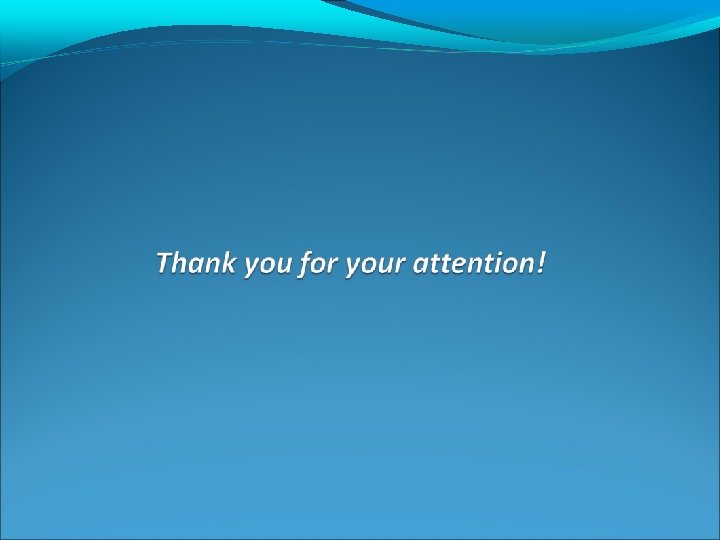 Thank you for your attention!